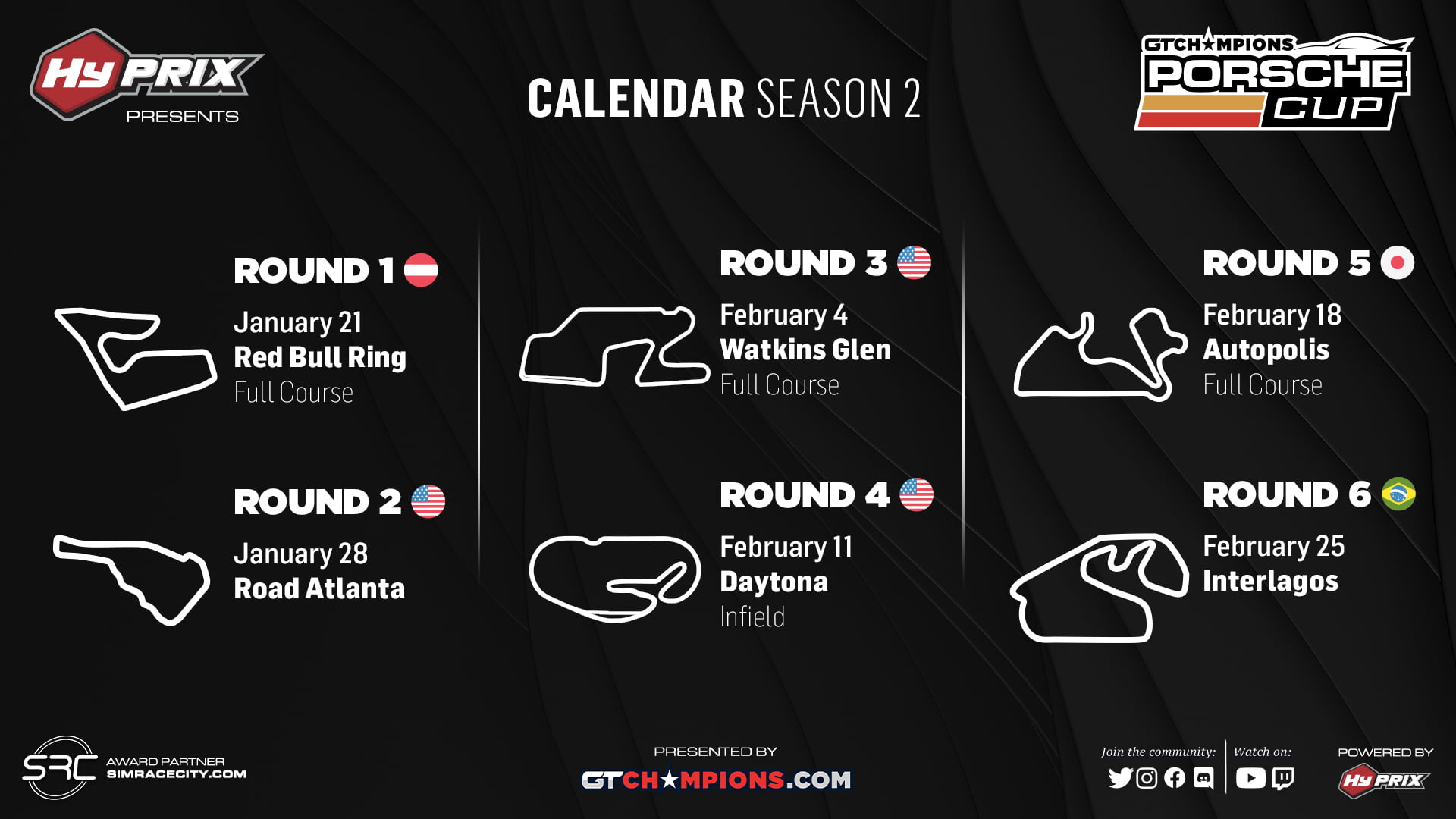 HyPRIX
PRESENTS

CALENDAR SEASON 2

GTCH★MPIONS
PORSCHE
CUP

ROUND 1
January 21
Red Bull Ring
Full Course

ROUND 2
January 28
Road Atlanta

ROUND 3
February 4
Watkins Glen
Full Course

ROUND 4
February 11
Daytona
Infield

ROUND 5
February 18
Autopolis
Full Course

ROUND 6
February 25
Interlagos

SRC AWARD PARTNER
SIMRACECITY.COM

PRESENTED BY
GTCH★MPIONS.COM

Join the community:
Watch on:

POWERED BY
HyPRIX